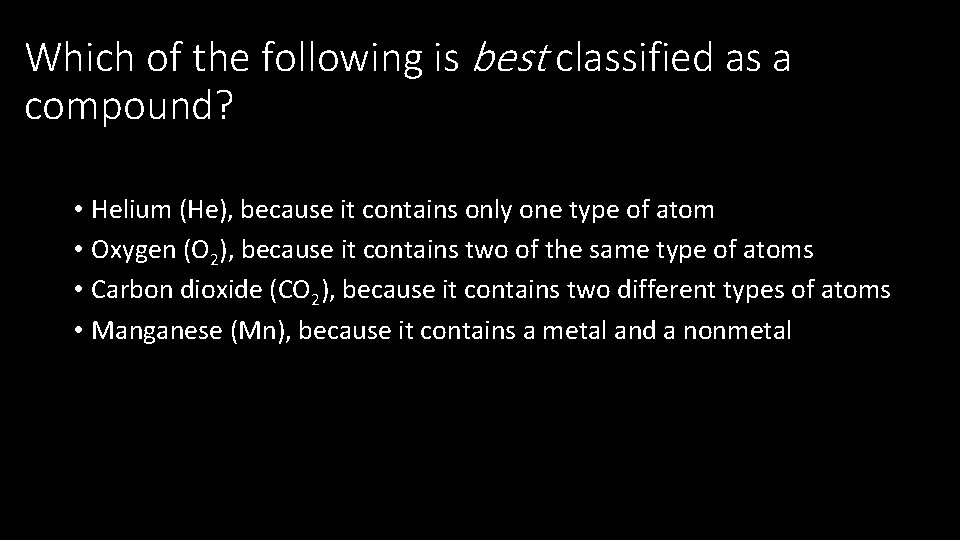 Which of the following is best classified as a compound?

• Helium (He), because it contains only one type of atom
• Oxygen ($O_2$), because it contains two of the same type of atoms
• Carbon dioxide ($CO_2$), because it contains two different types of atoms
• Manganese (Mn), because it contains a metal and a nonmetal